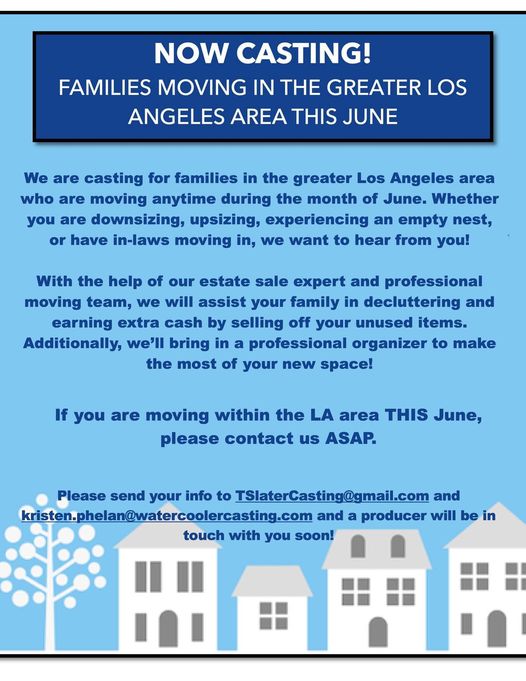 NOW CASTING!
FAMILIES MOVING IN THE GREATER LOS ANGELES AREA THIS JUNE

We are casting for families in the greater Los Angeles area who are moving anytime during the month of June. Whether you are downsizing, upsizing, experiencing an empty nest, or have in-laws moving in, we want to hear from you!

With the help of our estate sale expert and professional moving team, we will assist your family in decluttering and earning extra cash by selling off your unused items. Additionally, we'll bring in a professional organizer to make the most of your new space!

If you are moving within the LA area THIS June, please contact us ASAP.

Please send your info to TSlaterCasting@gmail.com and kristen.phelan@watercoolercasting.com and a producer will be in touch with you soon!